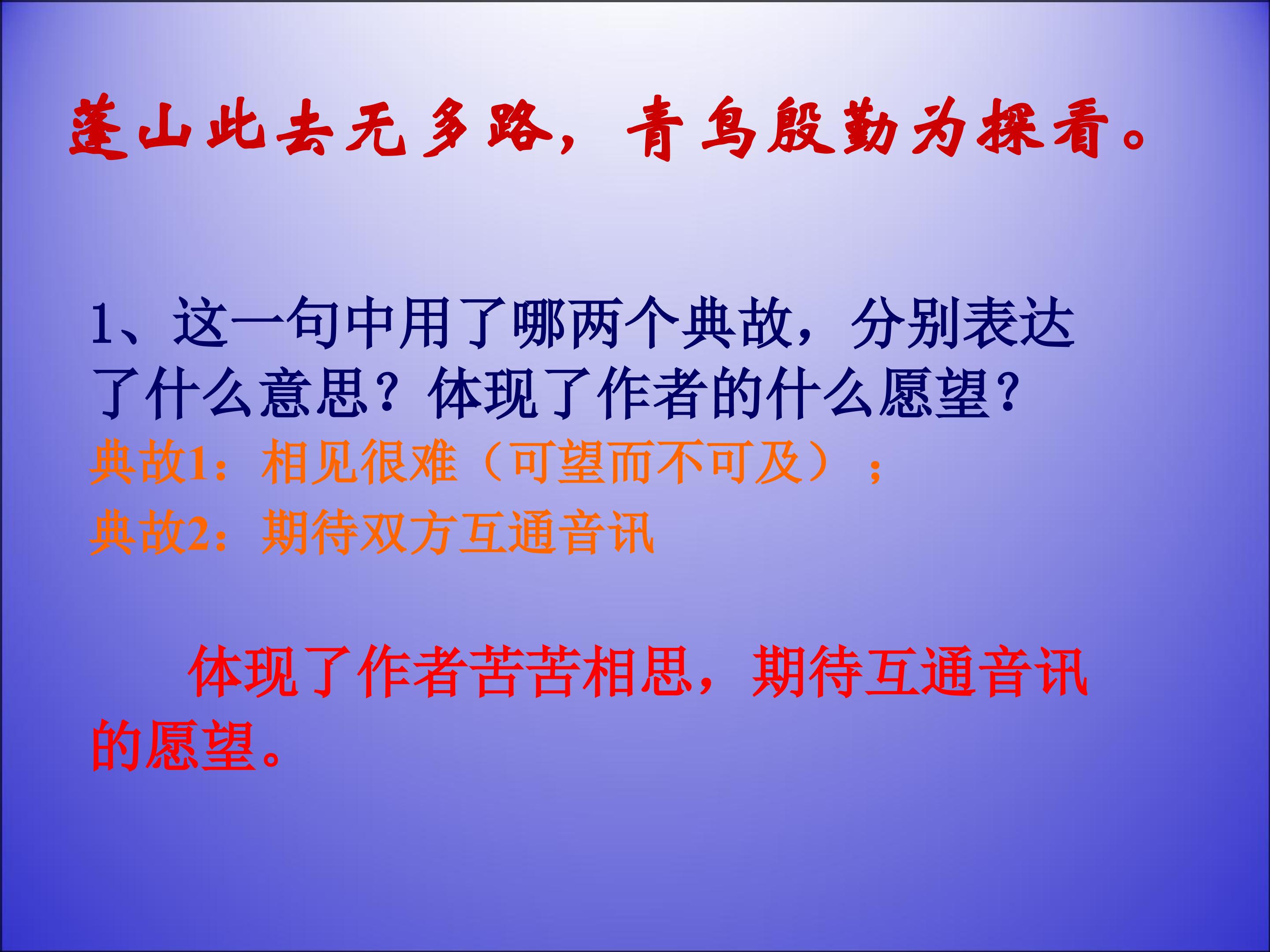 蓬山此去无多路，青鸟殷勤为探看。

1、这一句中用了哪两个典故，分别表达了什么意思？体现了作者的什么愿望？

典故1：相见很难（可望而不可及）；

典故2：期待双方互通音讯

体现了作者苦苦相思，期待互通音讯的愿望。